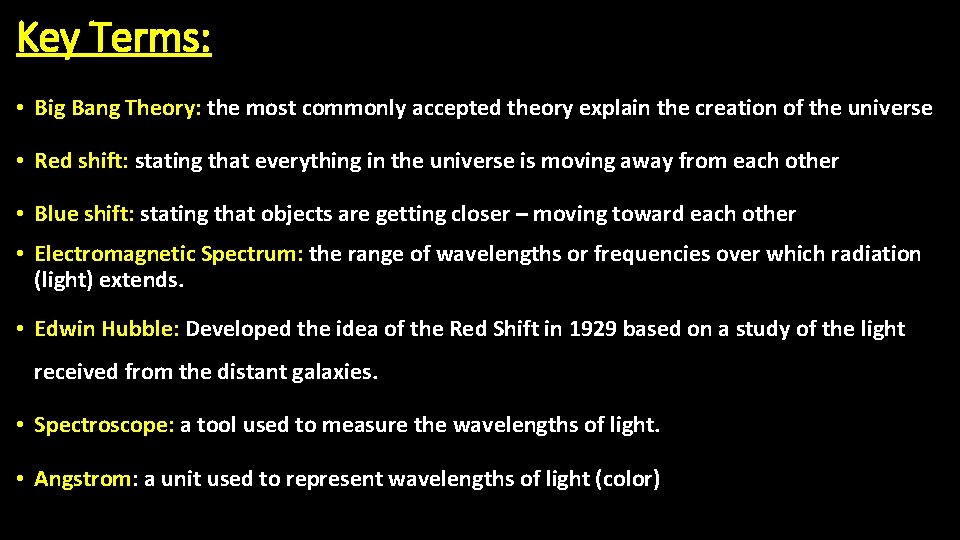 Key Terms:

• Big Bang Theory: the most commonly accepted theory explain the creation of the universe

• Red shift: stating that everything in the universe is moving away from each other

• Blue shift: stating that objects are getting closer – moving toward each other

• Electromagnetic Spectrum: the range of wavelengths or frequencies over which radiation (light) extends.

• Edwin Hubble: Developed the idea of the Red Shift in 1929 based on a study of the light received from the distant galaxies.

• Spectroscope: a tool used to measure the wavelengths of light.

• Angstrom: a unit used to represent wavelengths of light (color)